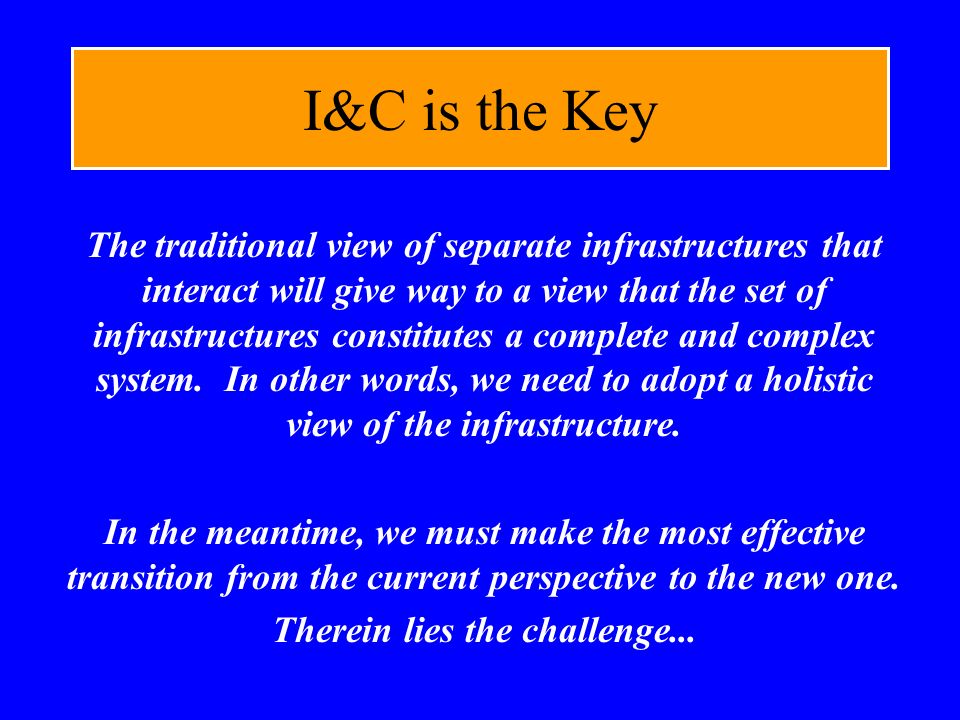 I&C is the Key

The traditional view of separate infrastructures that interact will give way to a view that the set of infrastructures constitutes a complete and complex system. In other words, we need to adopt a holistic view of the infrastructure.

In the meantime, we must make the most effective transition from the current perspective to the new one.

Therein lies the challenge...